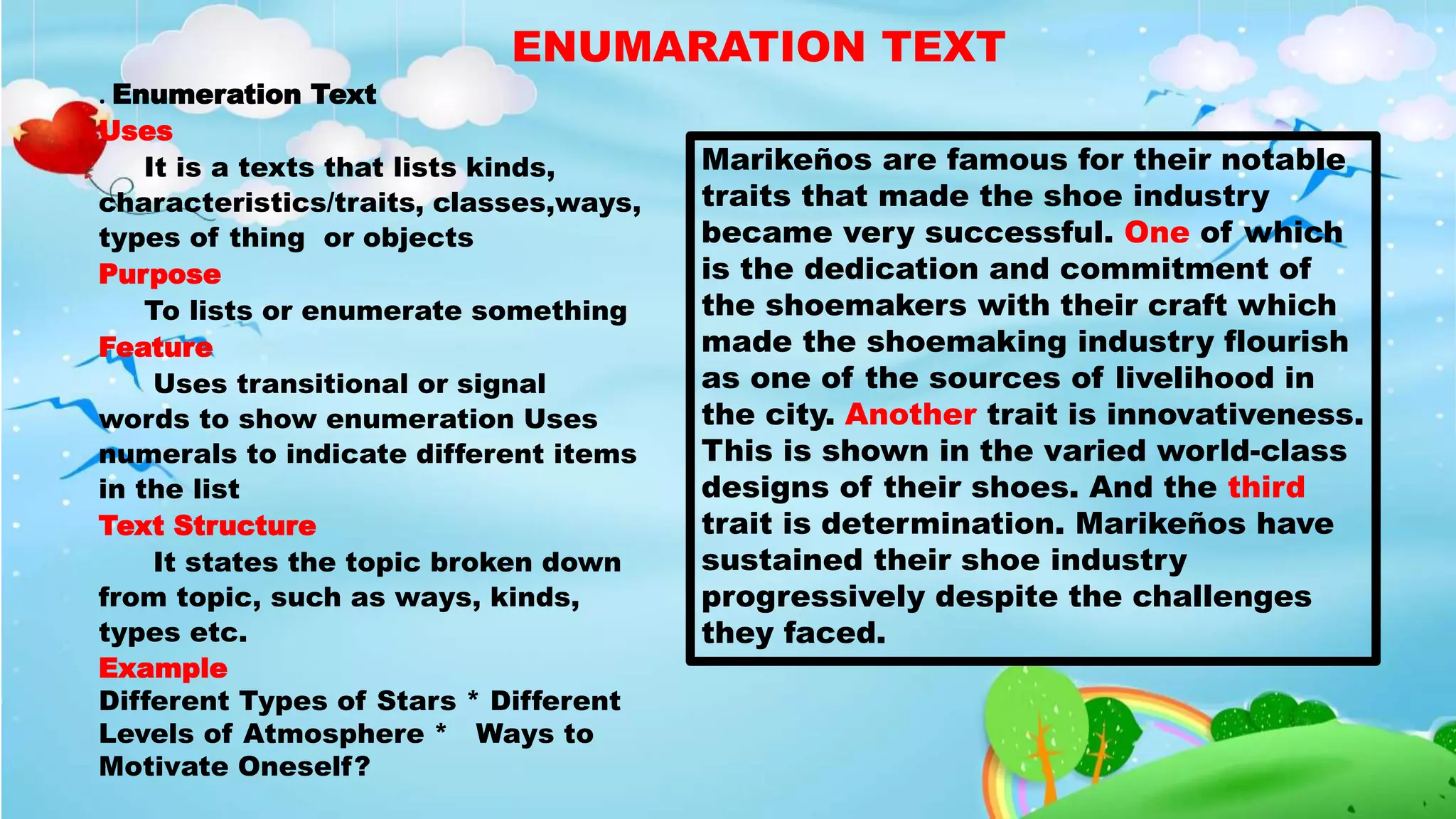 ENUMARATION TEXT

. Enumeration Text

Uses

It is a texts that lists kinds, characteristics/traits, classes,ways, types of thing or objects

Purpose

To lists or enumerate something

Feature

Uses transitional or signal words to show enumeration Uses numerals to indicate different items in the list

Text Structure

It states the topic broken down from topic, such as ways, kinds, types etc.

Example

Different Types of Stars * Different Levels of Atmosphere * Ways to Motivate Oneself?

Marikeños are famous for their notable traits that made the shoe industry became very successful. One of which is the dedication and commitment of the shoemakers with their craft which made the shoemaking industry flourish as one of the sources of livelihood in the city. Another trait is innovativeness. This is shown in the varied world-class designs of their shoes. And the third trait is determination. Marikeños have sustained their shoe industry progressively despite the challenges they faced.